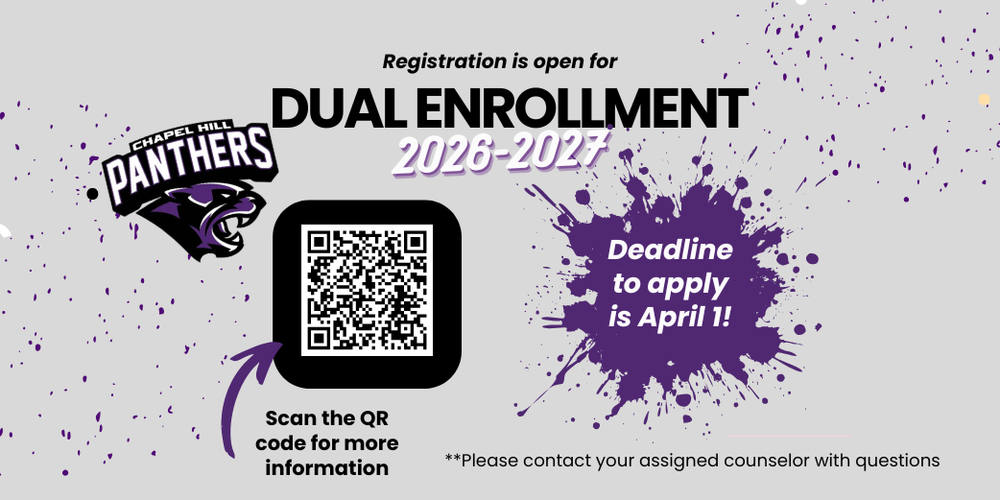 Registration is open for

DUAL ENROLLMENT

2026-2027

CHAPEL HILL

PANTHERS

Deadline to apply is April 1!

Scan the QR code for more information

**Please contact your assigned counselor with questions